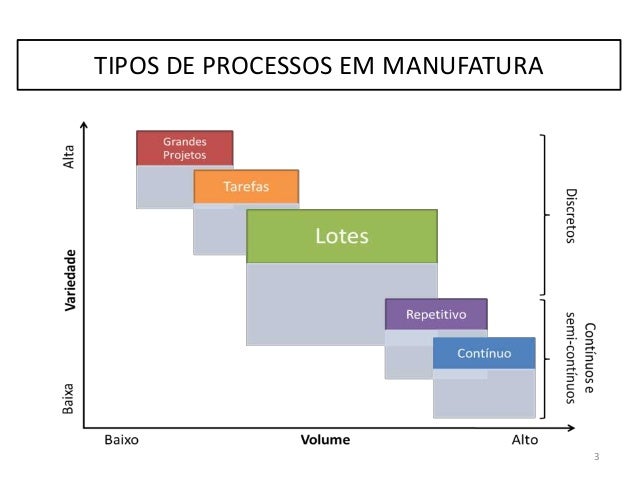 TIPOS DE PROCESSOS EM MANUFATURA

Alta

Variedade

Baixa

Grandes Projetos

Tarefas

Lotes

Repetitivo

Contínuo

Discretos

Contínuos e semi-contínuos

Baixo

Volume

Alto

3